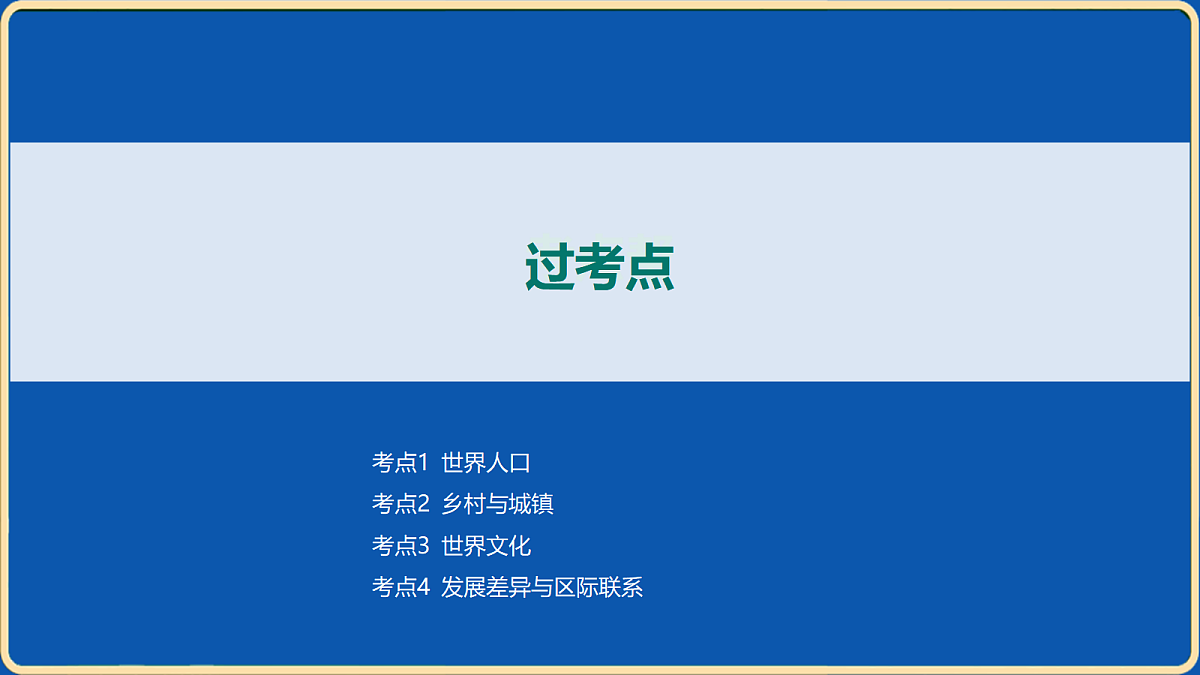 过考点

考点1 世界人口
考点2 乡村与城镇
考点3 世界文化
考点4 发展差异与区际联系